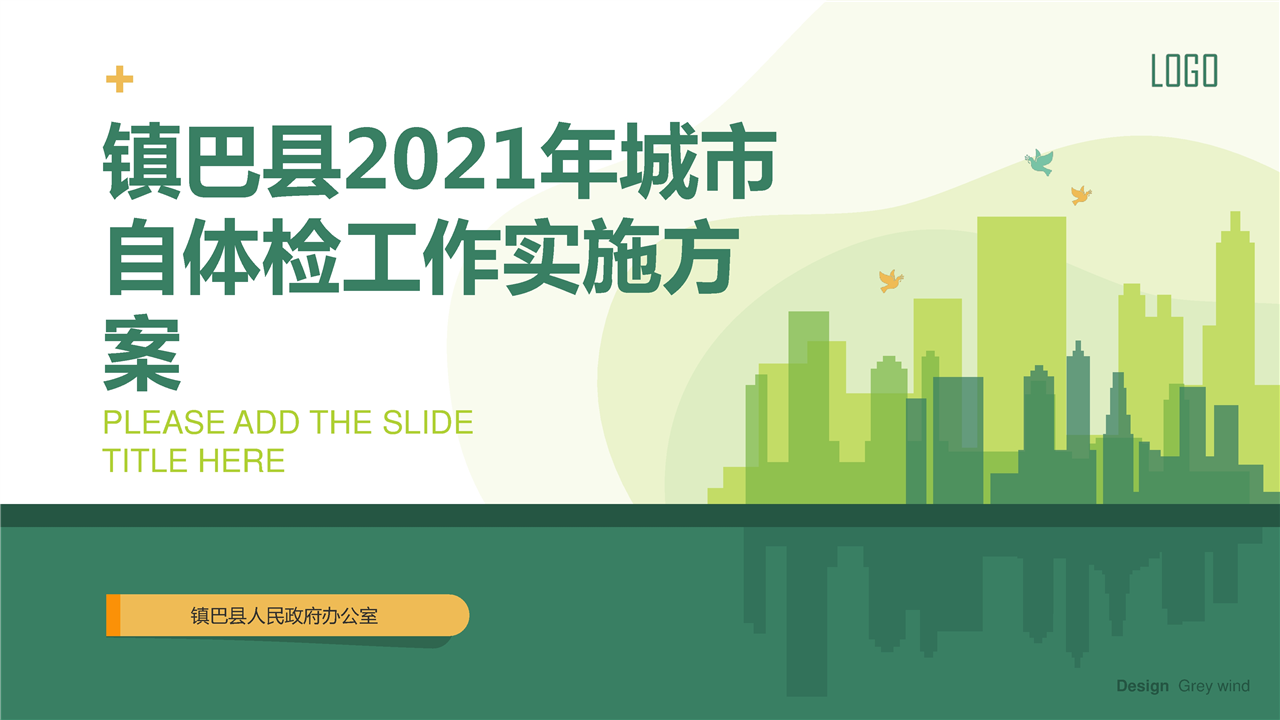 LOGO

镇巴县2021年城市自体检工作实施方案

PLEASE ADD THE SLIDE TITLE HERE

镇巴县人民政府办公室

Design Grey wind